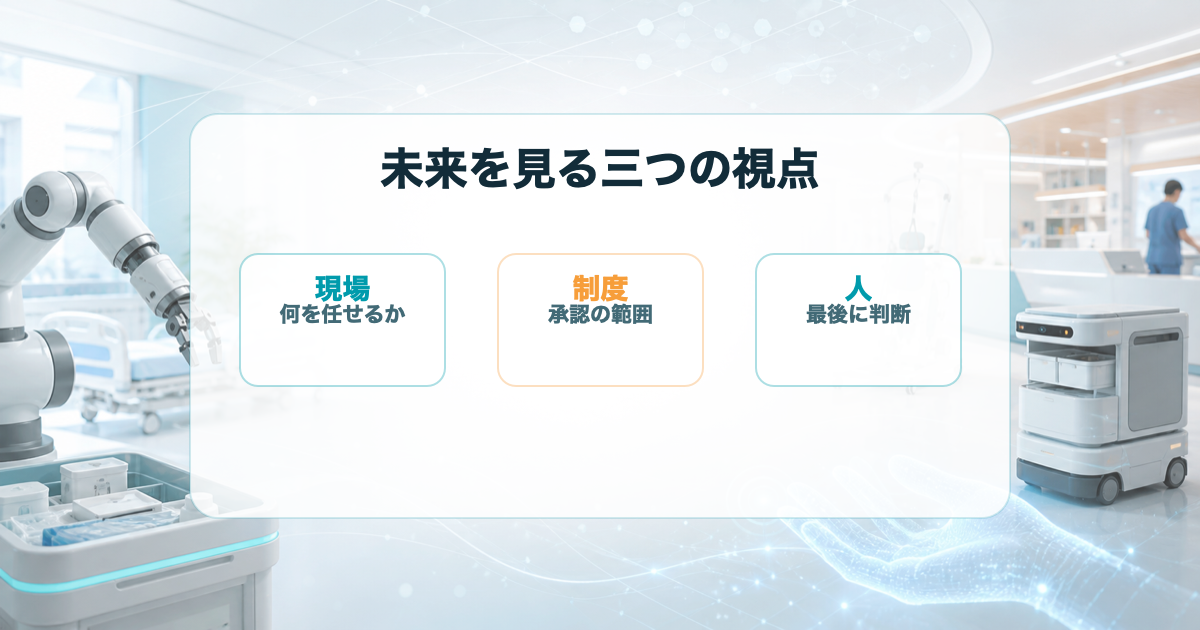 未来を見る三つの視点

現場
何を任せるか

制度
承認の範囲

人
最後に判断